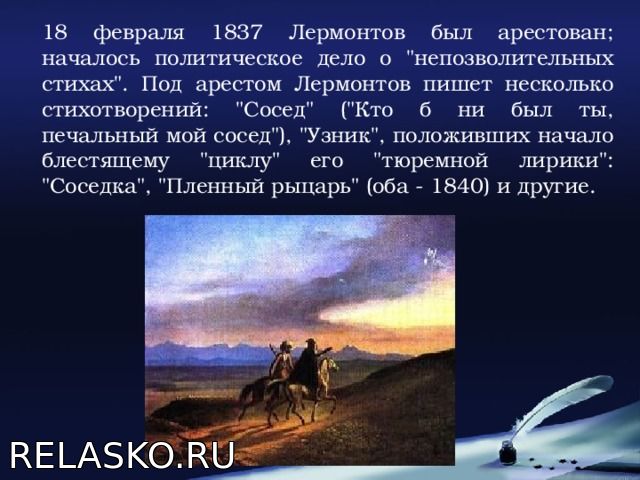 18 февраля 1837 Лермонтов был арестован; началось политическое дело о "непозволительных стихах". Под арестом Лермонтов пишет несколько стихотворений: "Сосед" ("Кто б ни был ты, печальный мой сосед"), "Узник", положивших начало блестящему "циклу" его "тюремной лирики": "Соседка", "Пленный рыцарь" (оба - 1840) и другие.

RELASKO.RU